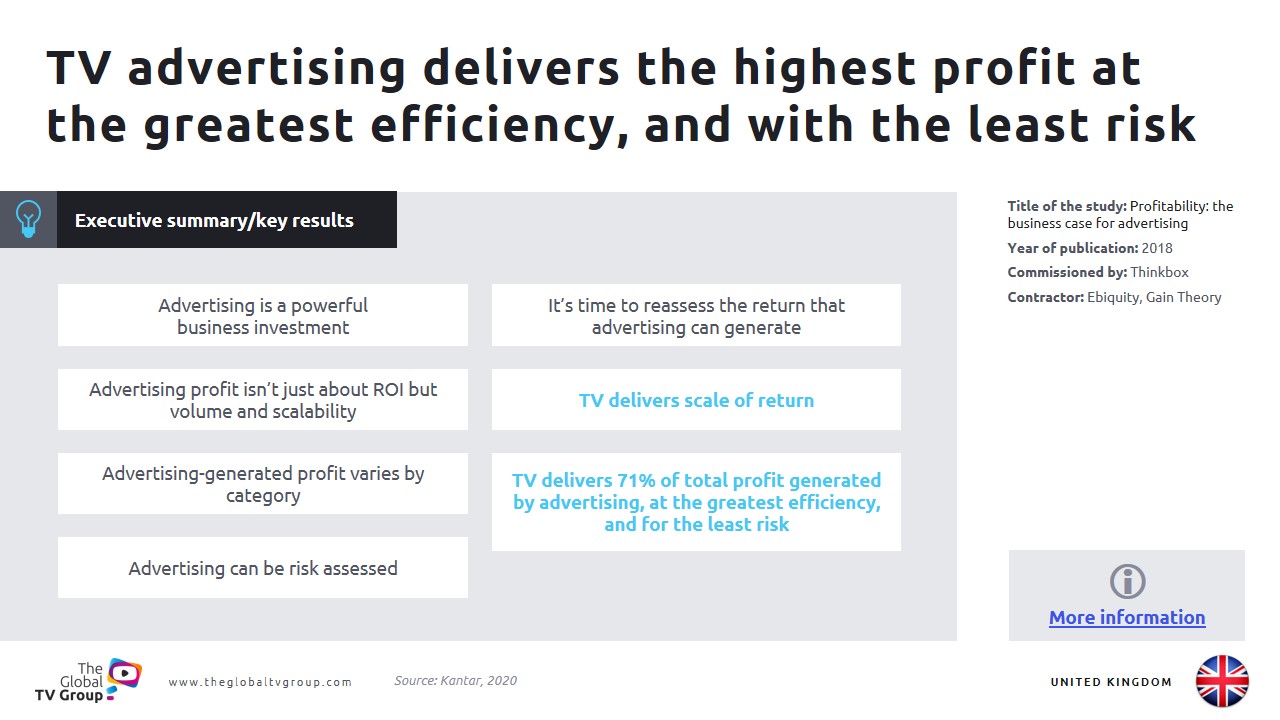 TV advertising delivers the highest profit at the greatest efficiency, and with the least risk

Executive summary/key results

Advertising is a powerful business investment

Advertising profit isn't just about ROI but volume and scalability

Advertising-generated profit varies by category

Advertising can be risk assessed

It's time to reassess the return that advertising can generate

TV delivers scale of return

TV delivers 71% of total profit generated by advertising, at the greatest efficiency, and for the least risk

Title of the study: Profitability: the business case for advertising
Year of publication: 2018
Commissioned by: Thinkbox
Contractor: Ebiquity, Gain Theory

More information

The Global TV Group

www.theglobaltvgroup.com

Source: Kantar, 2020

UNITED KINGDOM